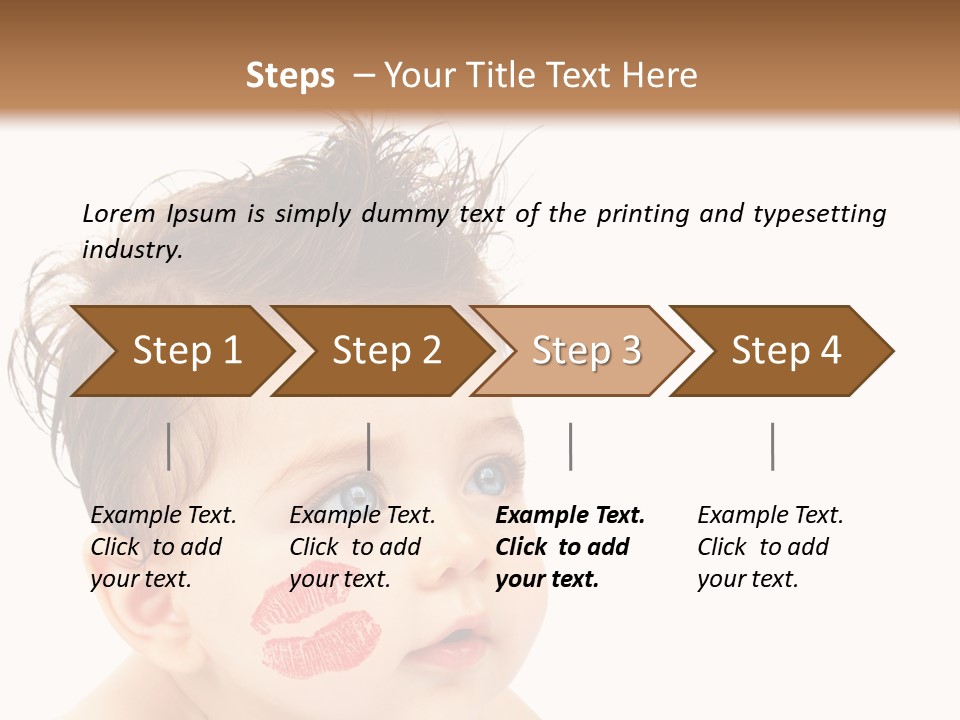 Steps – Your Title Text Here

Lorem Ipsum is simply dummy text of the printing and typesetting industry.

Step 1

Step 2

Step 3

Step 4

Example Text. Click to add your text.

Example Text. Click to add your text.

Example Text. Click to add your text.

Example Text. Click to add your text.